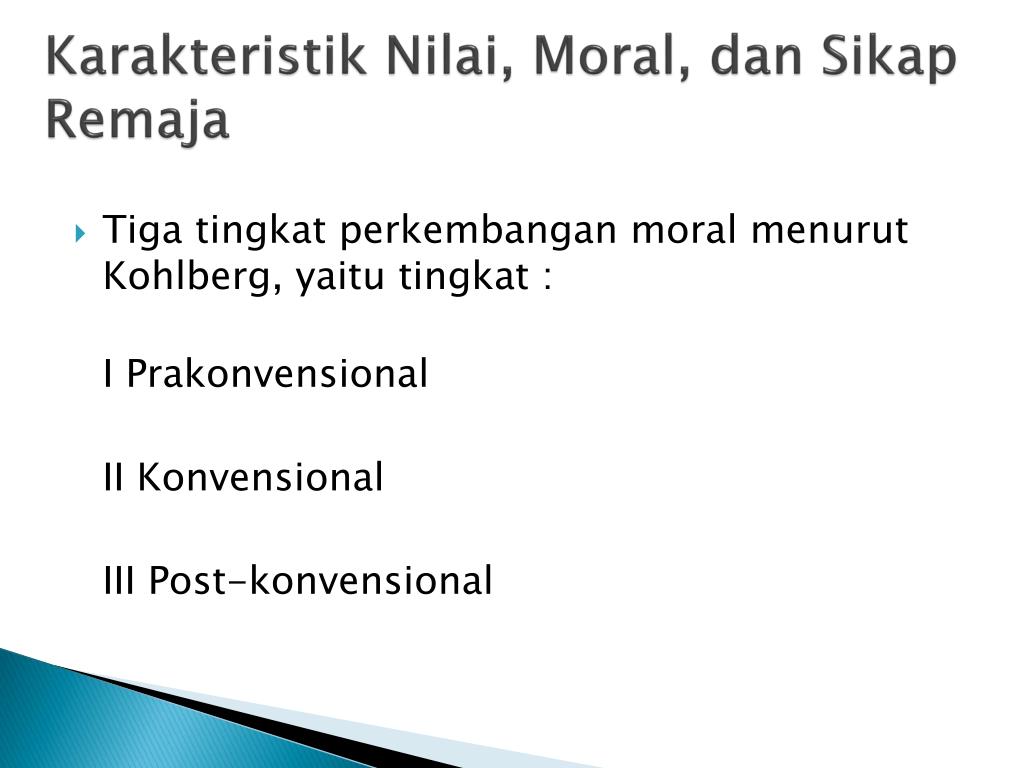 Karakteristik Nilai, Moral, dan Sikap Remaja

Tiga tingkat perkembangan moral menurut Kohlberg, yaitu tingkat :

I Prakonvensional

II Konvensional

III Post-konvensional